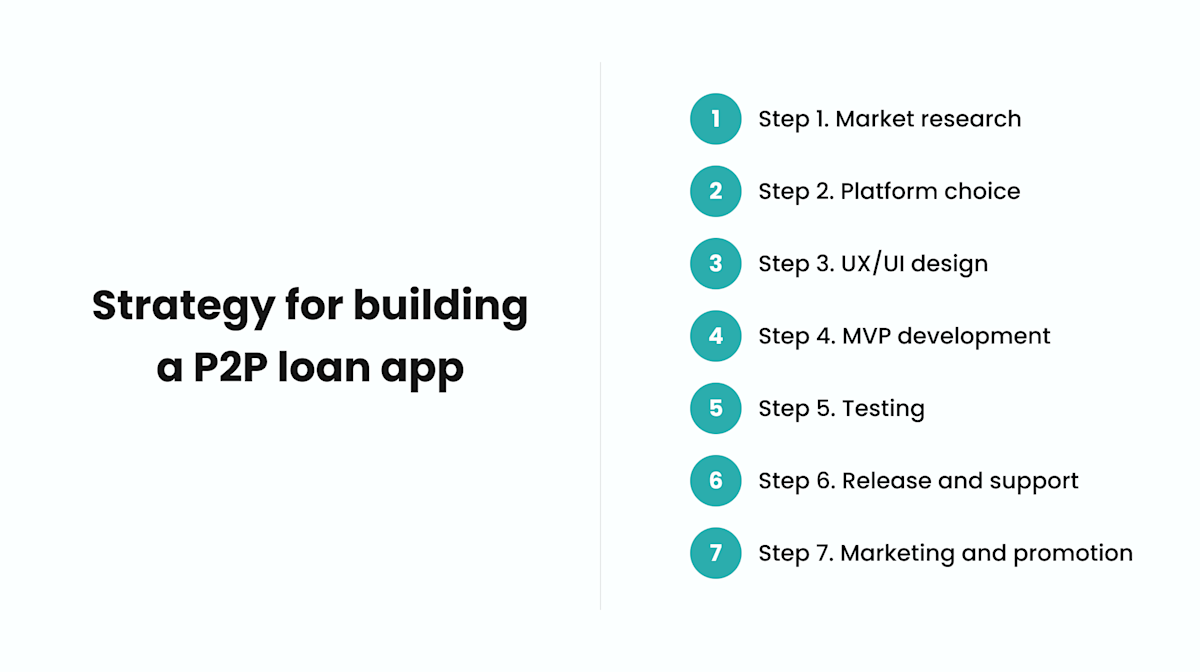 Strategy for building a P2P loan app

1 Step 1. Market research

2 Step 2. Platform choice

3 Step 3. UX/UI design

4 Step 4. MVP development

5 Step 5. Testing

6 Step 6. Release and support

7 Step 7. Marketing and promotion